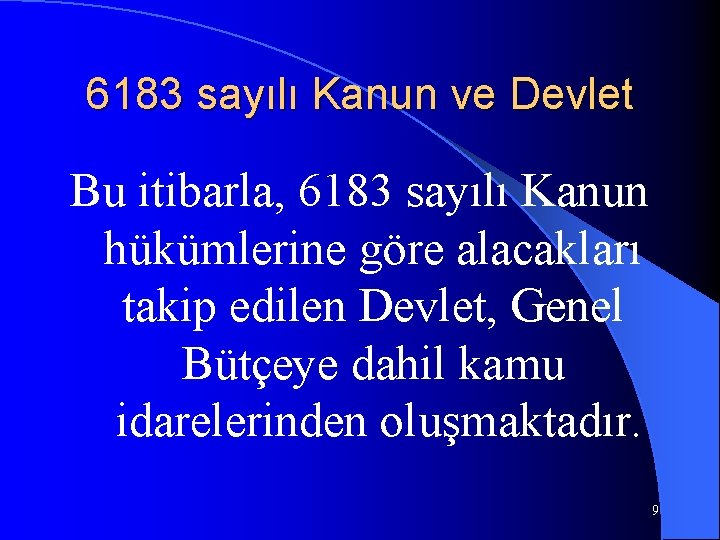 6183 sayılı Kanun ve Devlet

Bu itibarla, 6183 sayılı Kanun hükümlerine göre alacakları takip edilen Devlet, Genel Bütçeye dahil kamu idarelerinden oluşmaktadır.

9